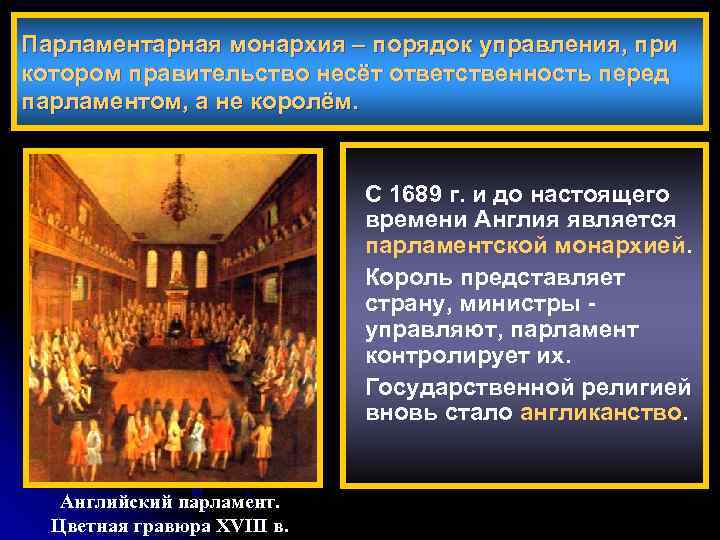 Парламентарная монархия – порядок управления, при котором правительство несёт ответственность перед парламентом, а не королём.

С 1689 г. и до настоящего времени Англия является парламентской монархией.

Король представляет страну, министры - управляют, парламент контролирует их.

Государственной религией вновь стало англиканство.

Английский парламент.
Цветная гравюра XVIII в.